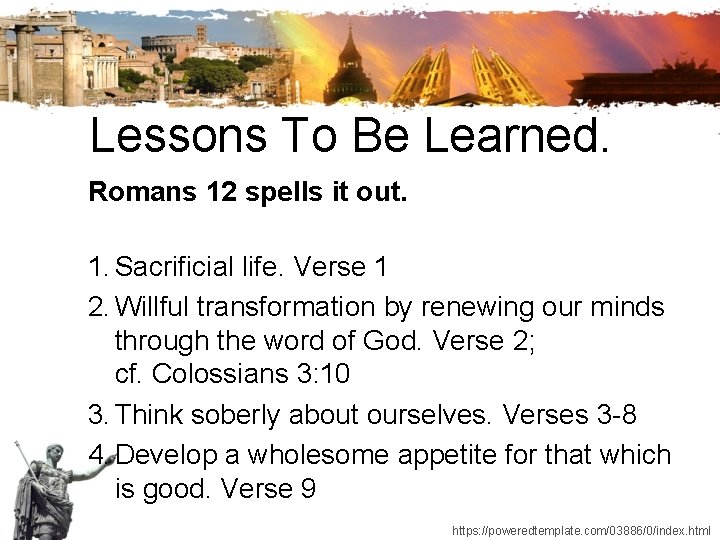 Lessons To Be Learned.

Romans 12 spells it out.

1. Sacrificial life. Verse 1
2. Willful transformation by renewing our minds through the word of God. Verse 2; cf. Colossians 3:10
3. Think soberly about ourselves. Verses 3-8
4. Develop a wholesome appetite for that which is good. Verse 9

https://poweredtemplate.com/03886/0/index.html